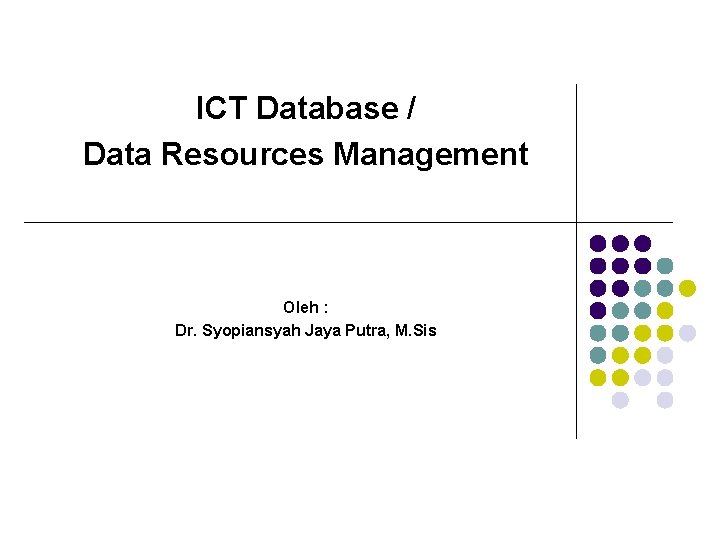 ICT Database /
Data Resources Management

Oleh :
Dr. Syopiansyah Jaya Putra, M.Sis